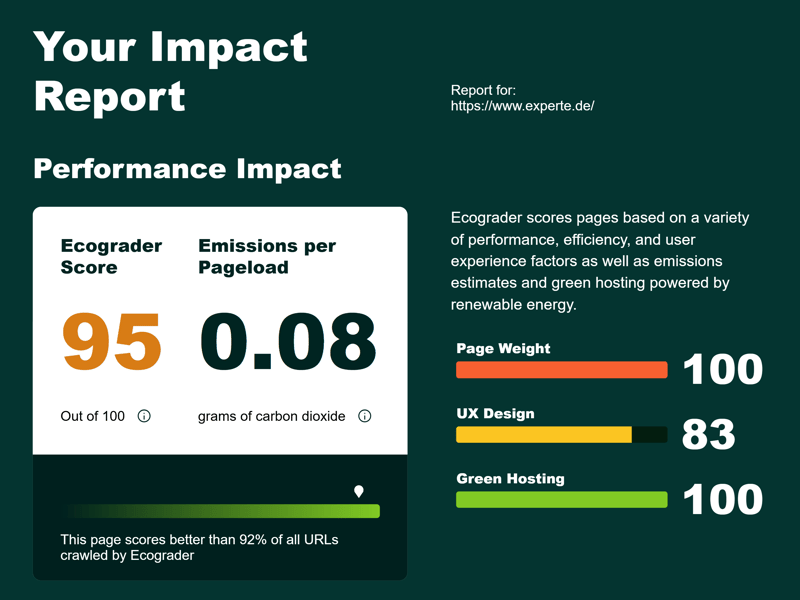 Your Impact Report

Report for:
https://www.experte.de/

Performance Impact

Ecograder Score

95

Out of 100

Emissions per Pageload

0.08

grams of carbon dioxide

This page scores better than 92% of all URLs crawled by Ecograder

Ecograder scores pages based on a variety of performance, efficiency, and user experience factors as well as emissions estimates and green hosting powered by renewable energy.

Page Weight 100

UX Design 83

Green Hosting 100